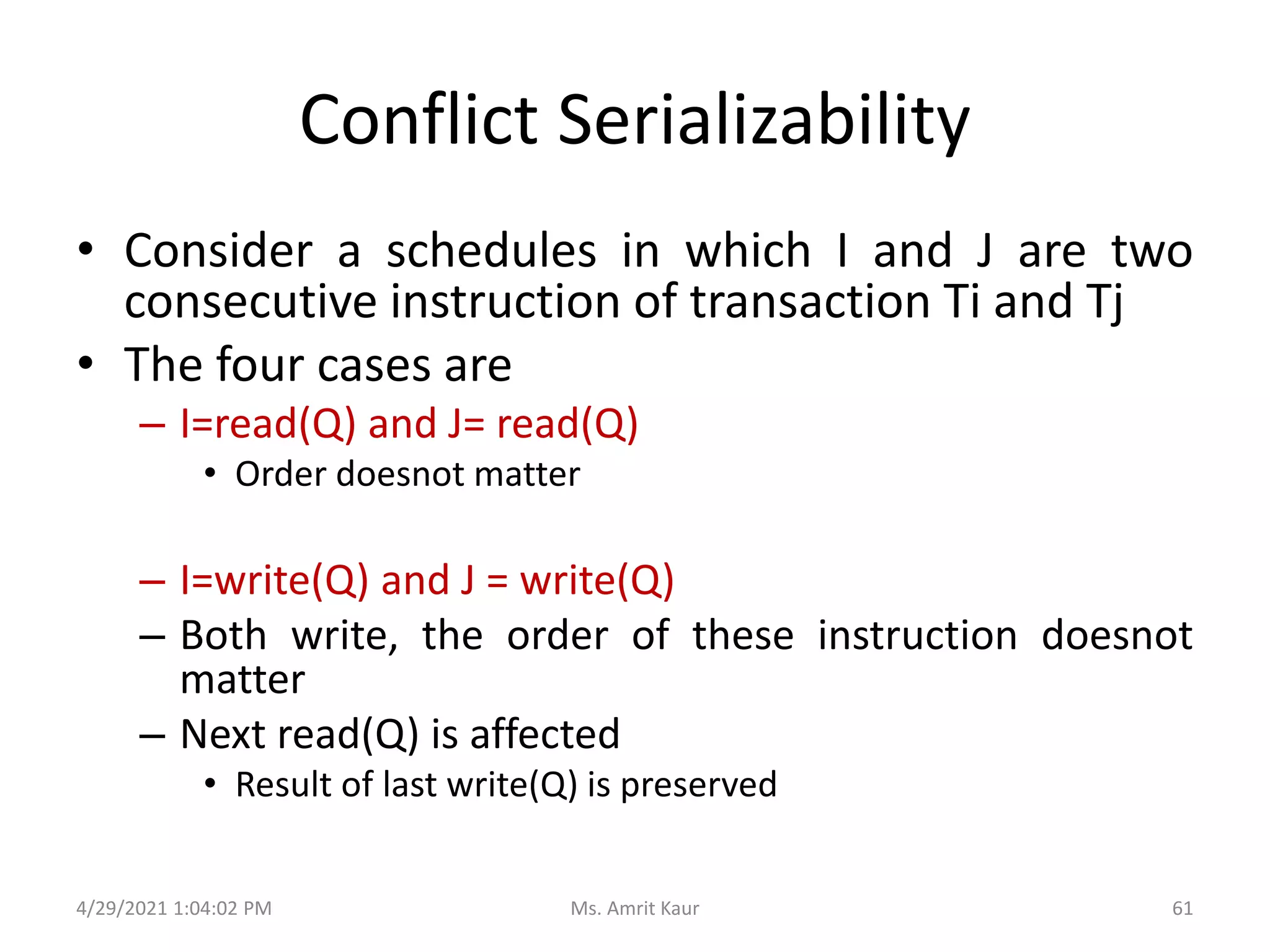 Conflict Serializability

• Consider a schedules in which I and J are two consecutive instruction of transaction Ti and Tj

• The four cases are

– I=read(Q) and J= read(Q)

• Order doesnot matter

– I=write(Q) and J = write(Q)

– Both write, the order of these instruction doesnot matter

– Next read(Q) is affected

• Result of last write(Q) is preserved

4/29/2021 1:04:02 PM

Ms. Amrit Kaur

61